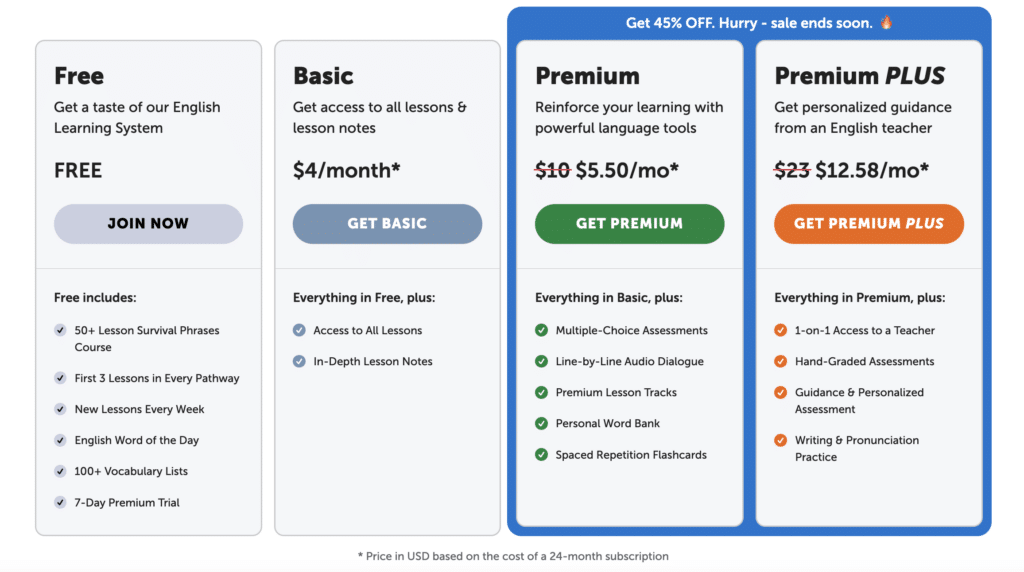 Get 45% OFF. Hurry - sale ends soon. 🔥

Free
Get a taste of our English Learning System
FREE
JOIN NOW
Free includes:
50+ Lesson Survival Phrases Course
First 3 Lessons in Every Pathway
New Lessons Every Week
English Word of the Day
100+ Vocabulary Lists
7-Day Premium Trial

Basic
Get access to all lessons & lesson notes
$4/month*
GET BASIC
Everything in Free, plus:
Access to All Lessons
In-Depth Lesson Notes

Premium
Reinforce your learning with powerful language tools
~~$10~~ $5.50/mo*
GET PREMIUM
Everything in Basic, plus:
Multiple-Choice Assessments
Line-by-Line Audio Dialogue
Premium Lesson Tracks
Personal Word Bank
Spaced Repetition Flashcards

Premium PLUS
Get personalized guidance from an English teacher
~~$23~~ $12.58/mo*
GET PREMIUM PLUS
Everything in Premium, plus:
1-on-1 Access to a Teacher
Hand-Graded Assessments
Guidance & Personalized Assessment
Writing & Pronunciation Practice

* Price in USD based on the cost of a 24-month subscription